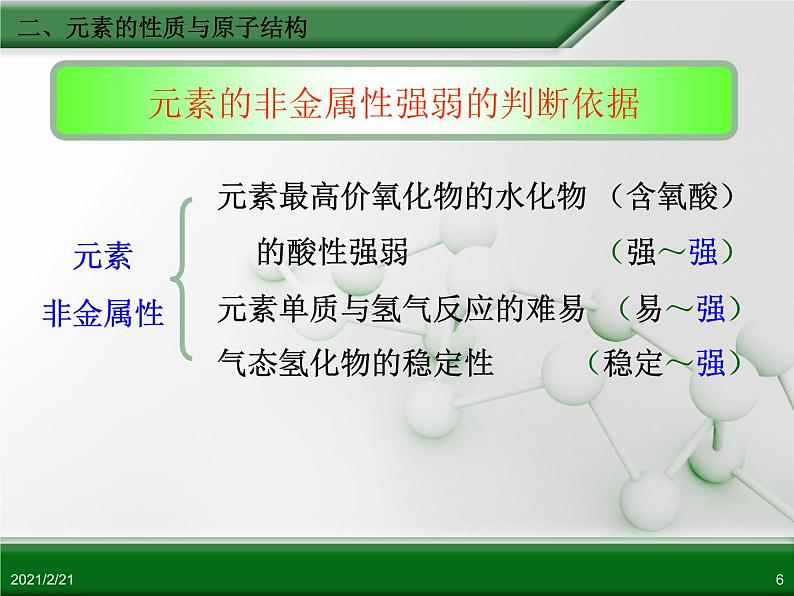 二、元素的性质与原子结构

元素的非金属性强弱的判断依据

元素
非金属性

元素最高价氧化物的水化物（含氧酸）的酸性强弱 （强～强）
元素单质与氢气反应的难易 （易～强）
气态氢化物的稳定性 （稳定～强）

2021/2/21

6